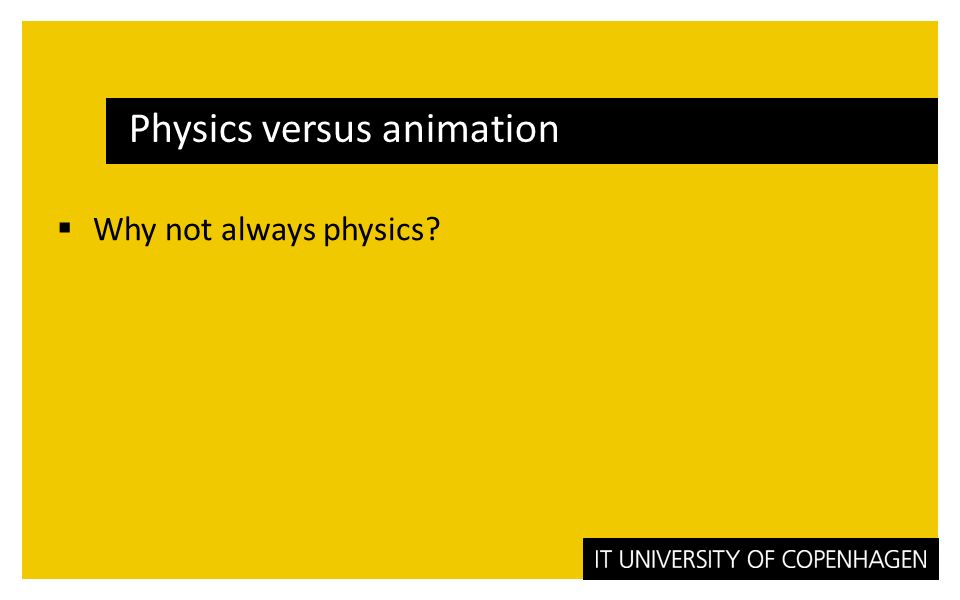 Physics versus animation

▪ Why not always physics?

IT UNIVERSITY OF COPENHAGEN